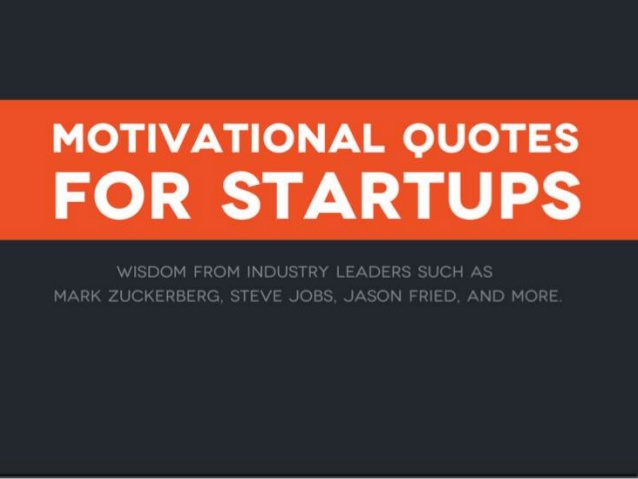 MOTIVATIONAL QUOTES
FOR STARTUPS

WISDOM FROM INDUSTRY LEADERS SUCH AS MARK ZUCKERBERG, STEVE JOBS, JASON FRIED, AND MORE.